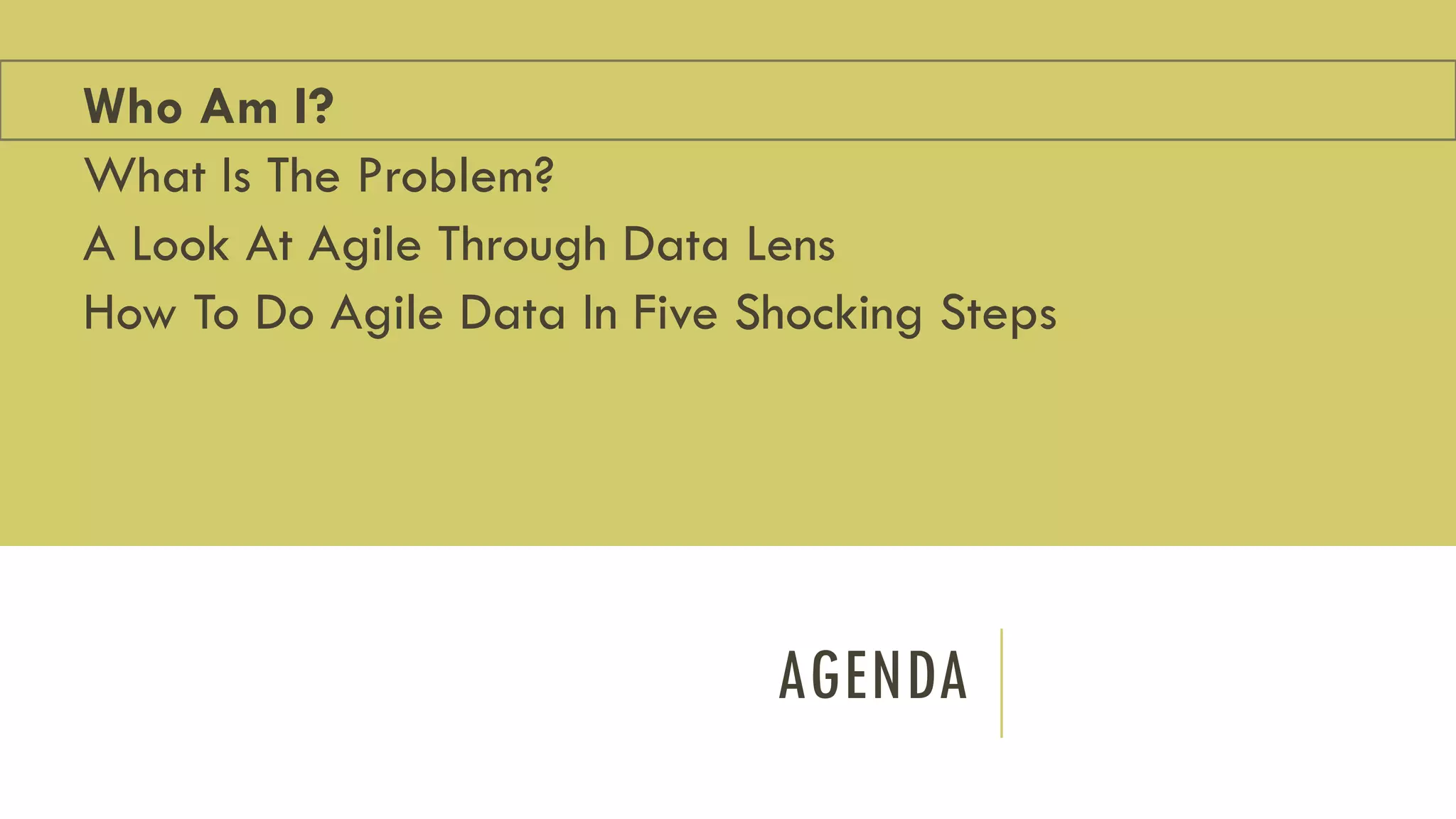 Who Am I?
What Is The Problem?
A Look At Agile Through Data Lens
How To Do Agile Data In Five Shocking Steps

AGENDA